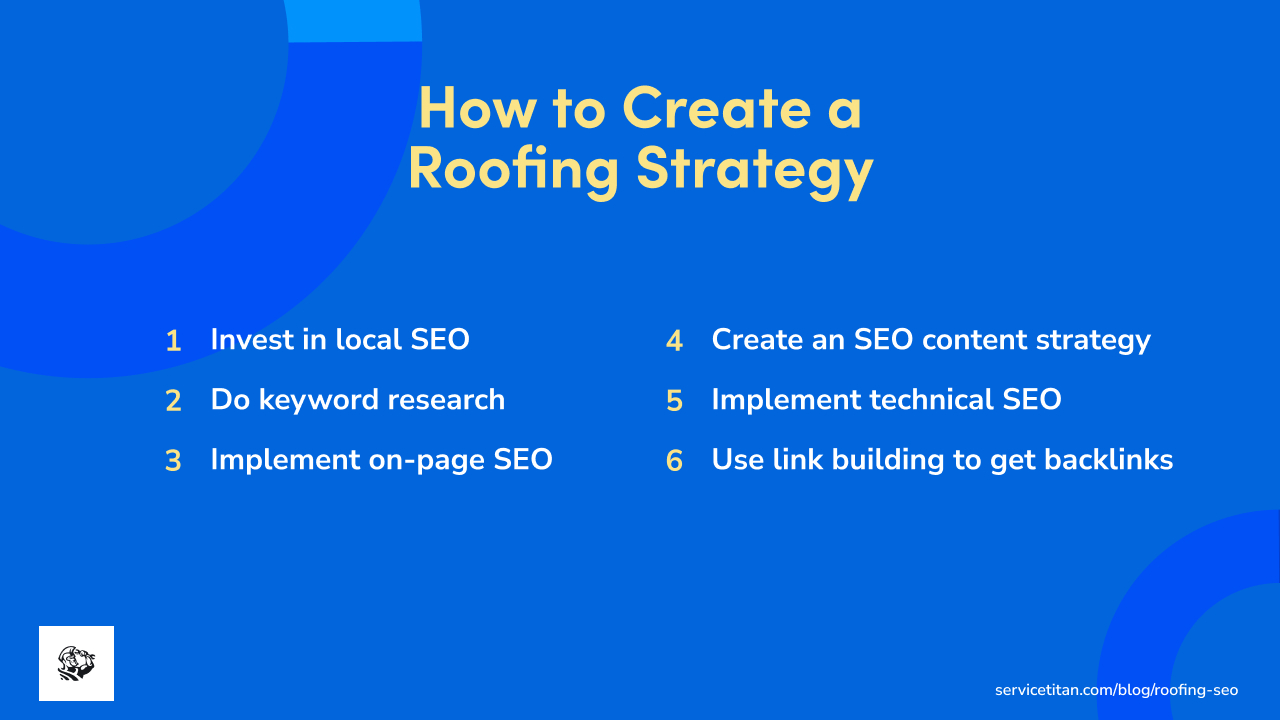 How to Create a Roofing Strategy

1 Invest in local SEO

2 Do keyword research

3 Implement on-page SEO

4 Create an SEO content strategy

5 Implement technical SEO

6 Use link building to get backlinks

servicetitan.com/blog/roofing-seo